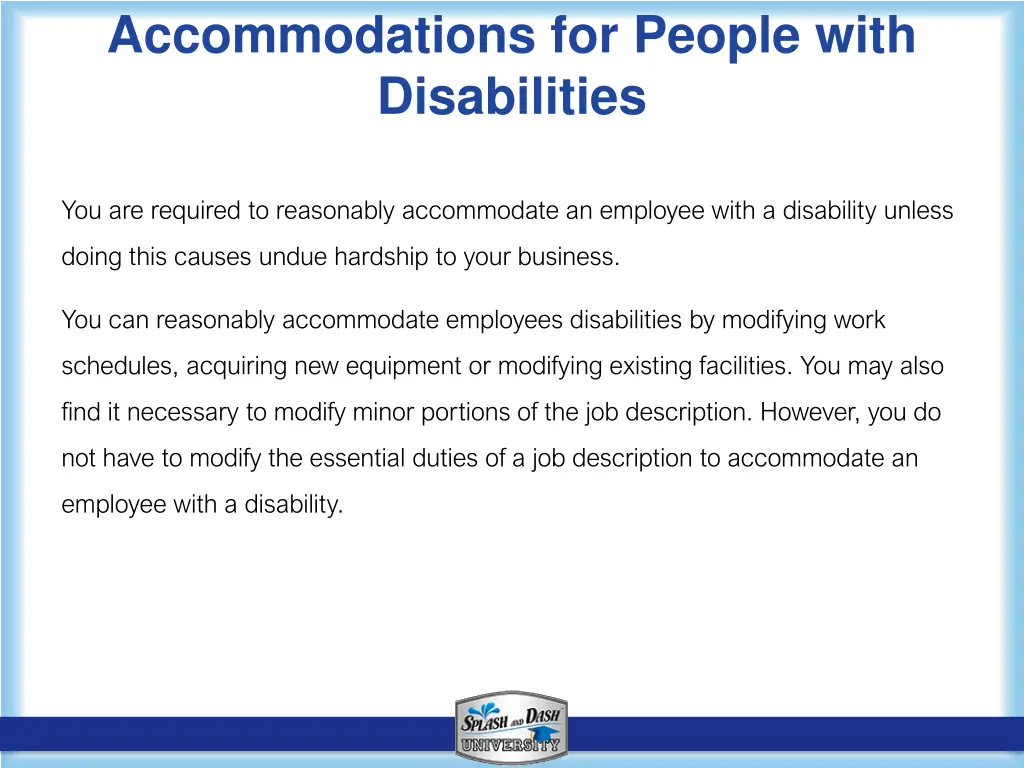 Accommodations for People with Disabilities

You are required to reasonably accommodate an employee with a disability unless doing this causes undue hardship to your business.

You can reasonably accommodate employees disabilities by modifying work schedules, acquiring new equipment or modifying existing facilities. You may also find it necessary to modify minor portions of the job description. However, you do not have to modify the essential duties of a job description to accommodate an employee with a disability.

SPLASH AND DASH
UNIVERSITY